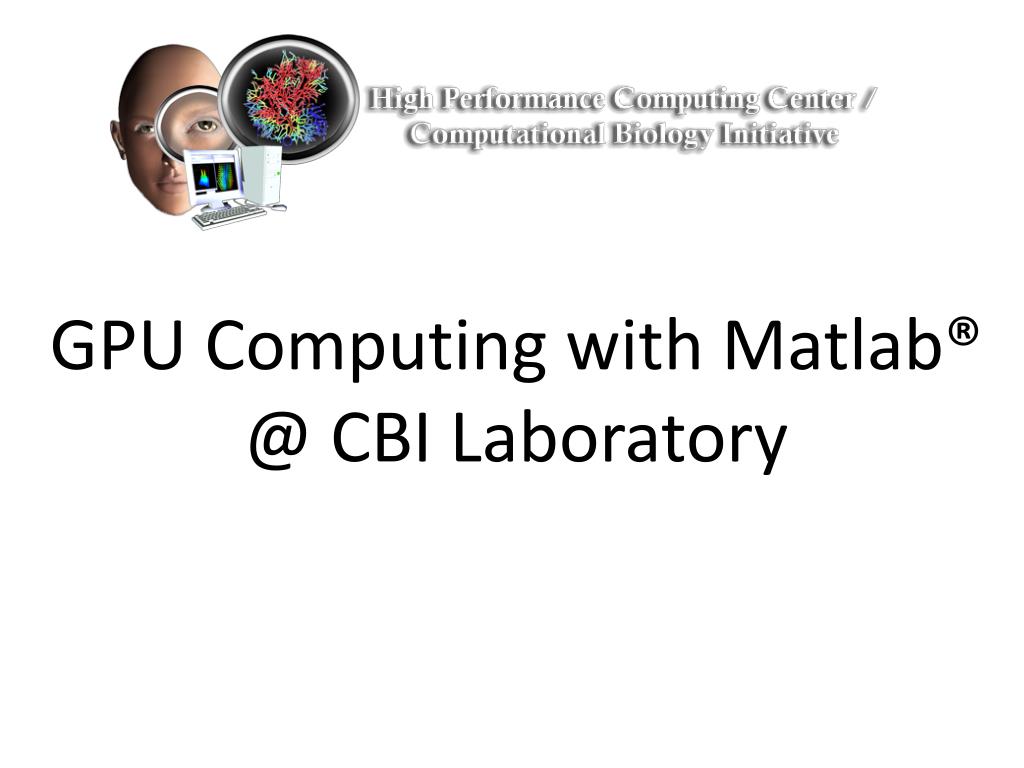 High Performance Computing Center / Computational Biology Initiative

GPU Computing with Matlab® @ CBI Laboratory